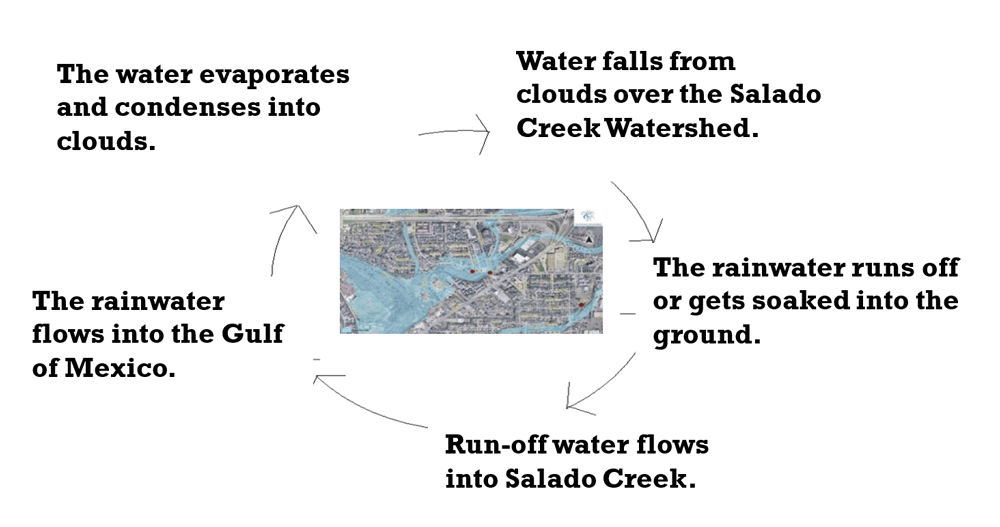 The water evaporates and condenses into clouds.

Water falls from clouds over the Salado Creek Watershed.

The rainwater runs off or gets soaked into the ground.

Run-off water flows into Salado Creek.

The rainwater flows into the Gulf of Mexico.